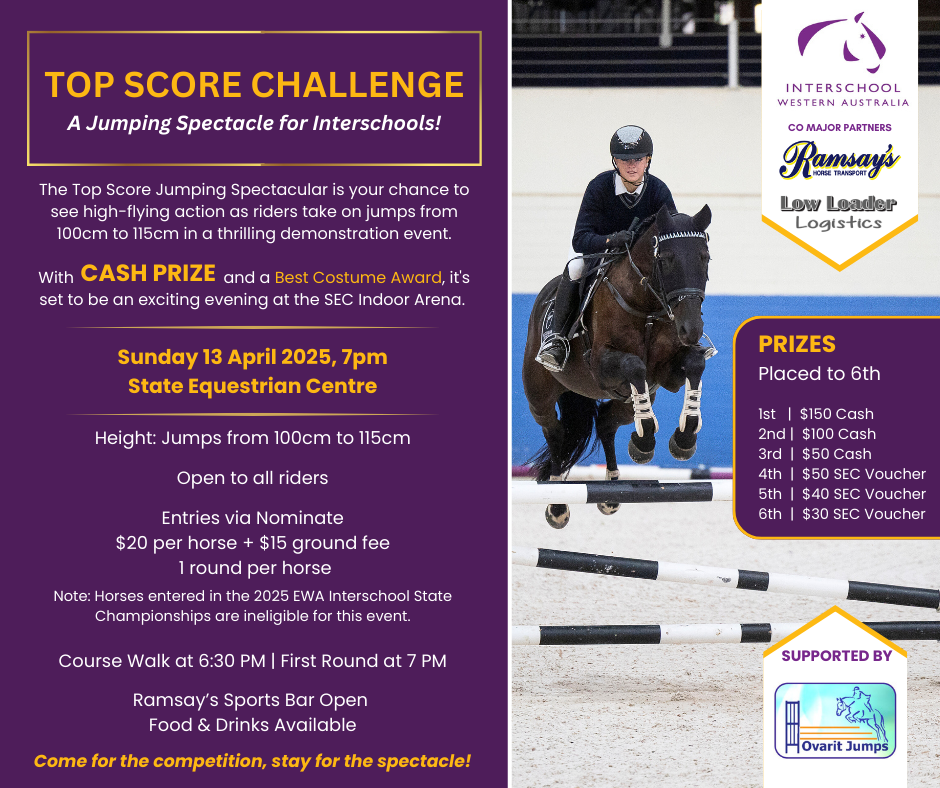 TOP SCORE CHALLENGE
A Jumping Spectacle for Interschools!

The Top Score Jumping Spectacular is your chance to see high-flying action as riders take on jumps from 100cm to 115cm in a thrilling demonstration event.

With CASH PRIZE and a Best Costume Award, it's set to be an exciting evening at the SEC Indoor Arena.

Sunday 13 April 2025, 7pm
State Equestrian Centre

Height: Jumps from 100cm to 115cm

Open to all riders

Entries via Nominate
$20 per horse + $15 ground fee
1 round per horse

Note: Horses entered in the 2025 EWA Interschool State Championships are ineligible for this event.

Course Walk at 6:30 PM | First Round at 7 PM

Ramsay's Sports Bar Open
Food & Drinks Available

Come for the competition, stay for the spectacle!

INTERSCHOOL
WESTERN AUSTRALIA

CO MAJOR PARTNERS

Ramsay's
HORSE TRANSPORT

Low Loader
Logistics

PRIZES
Placed to 6th

1st | $150 Cash
2nd | $100 Cash
3rd | $50 Cash
4th | $50 SEC Voucher
5th | $40 SEC Voucher
6th | $30 SEC Voucher

SUPPORTED BY

Ovarit Jumps